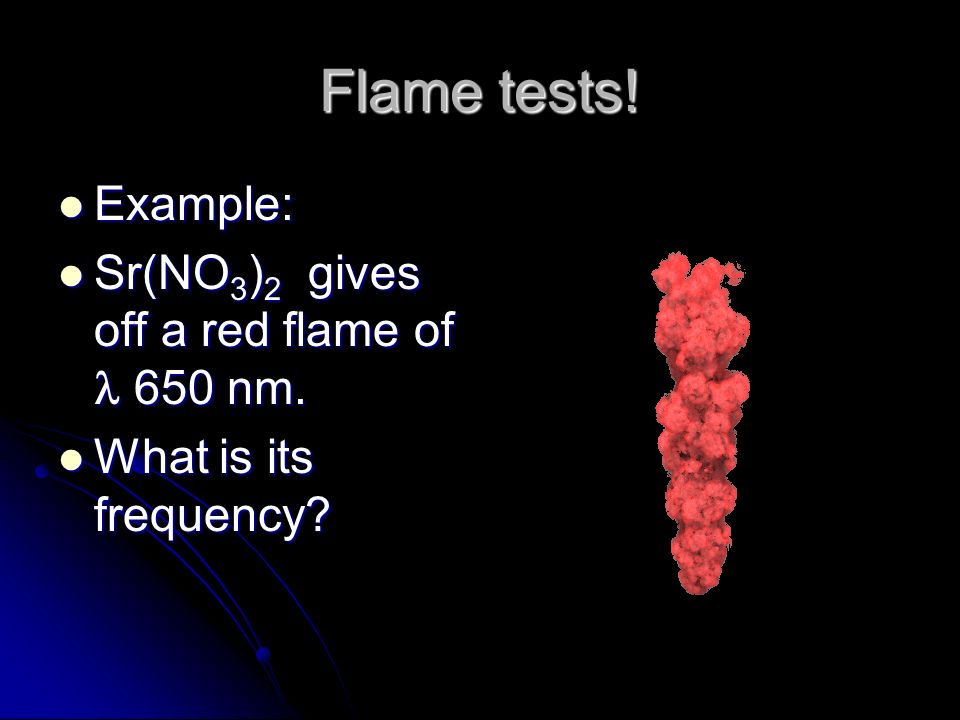 Flame tests!

- Example:
- $Sr(NO_3)_2$ gives off a red flame of $\lambda$ 650 nm.
- What is its frequency?